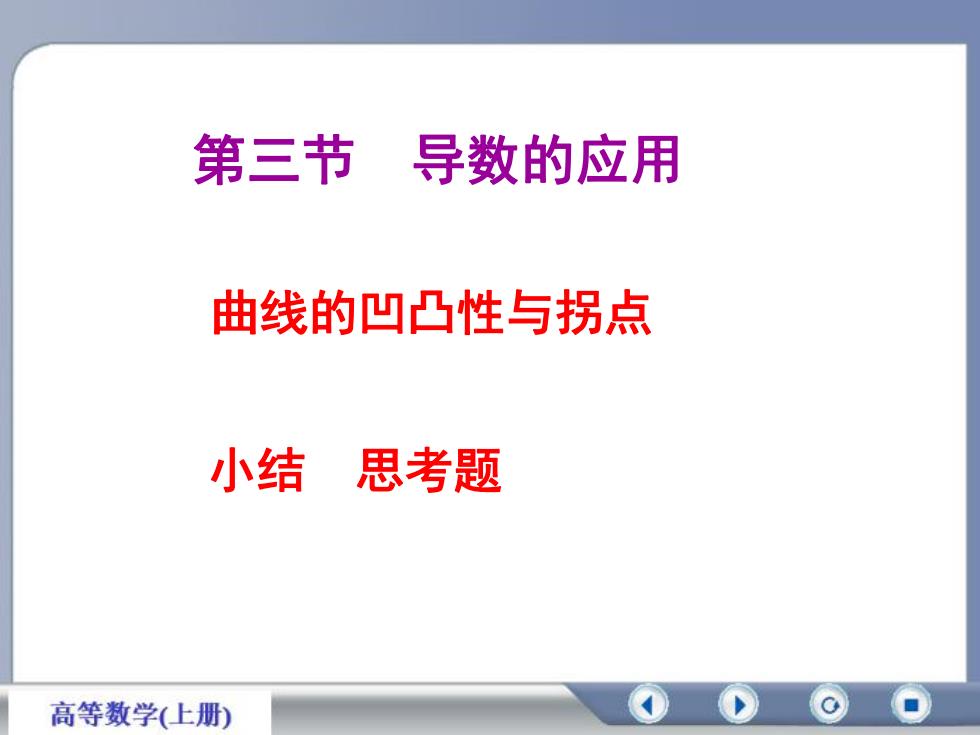 第三节　导数的应用

曲线的凹凸性与拐点

小结　思考题

高等数学(上册)